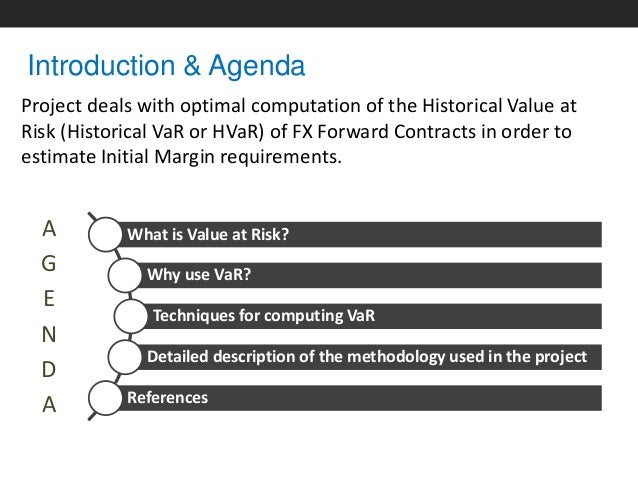 Introduction & Agenda

Project deals with optimal computation of the Historical Value at Risk (Historical VaR or HVaR) of FX Forward Contracts in order to estimate Initial Margin requirements.

A
G
E
N
D
A

What is Value at Risk?

Why use VaR?

Techniques for computing VaR

Detailed description of the methodology used in the project

References